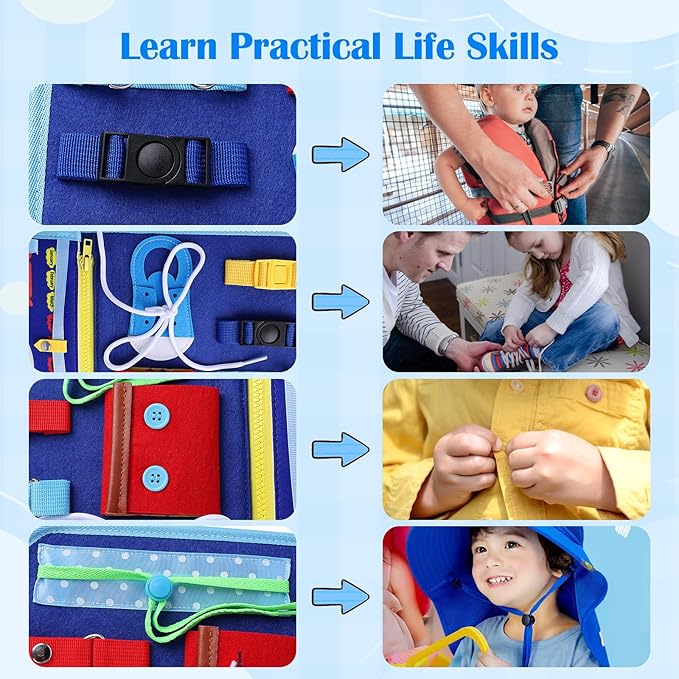 Learn Practical Life Skills